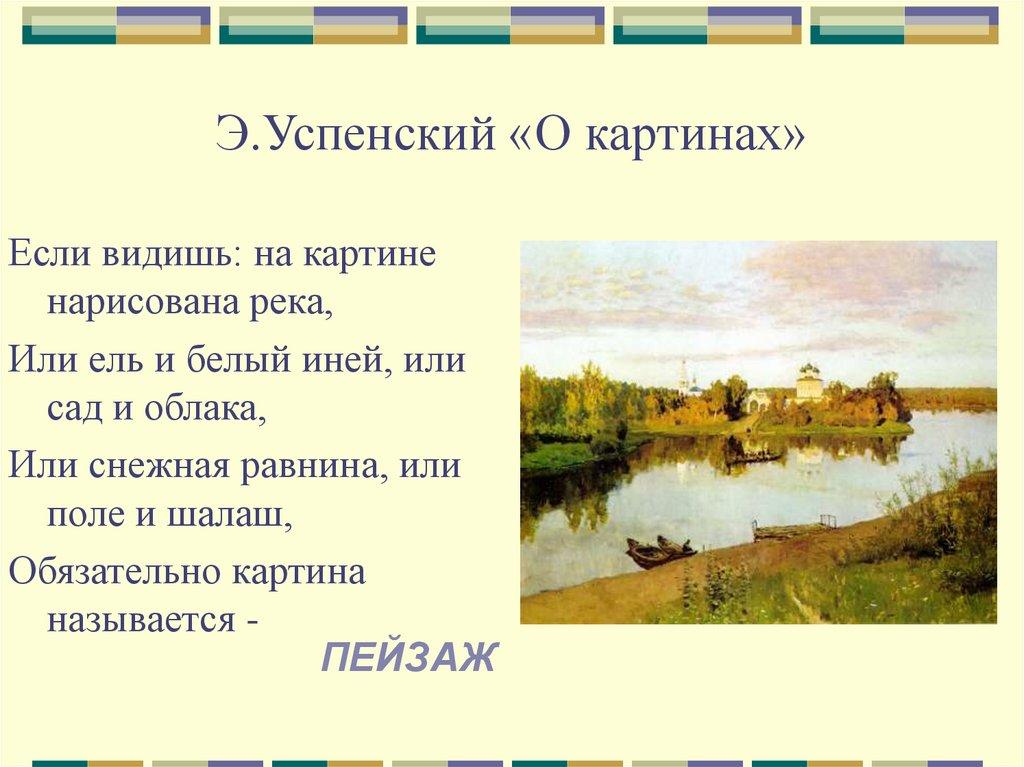 Э.Успенский «О картинах»

Если видишь: на картине нарисована река,

Или ель и белый иней, или сад и облака,

Или снежная равнина, или поле и шалаш,

Обязательно картина называется -

ПЕЙЗАЖ